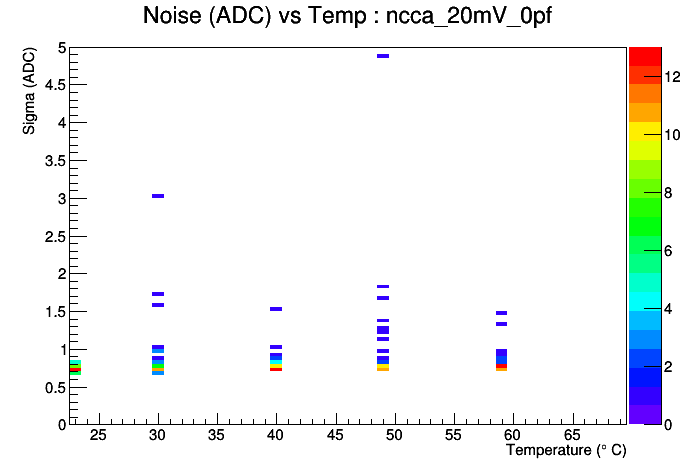 Noise (ADC) vs Temp : ncca_20mV_0pf

Sigma (ADC)

5
4.5
4
3.5
3
2.5
2
1.5
1
0.5
0

25
30
35
40
45
50
55
60
65

Temperature (° C)

12
10
8
6
4
2
0